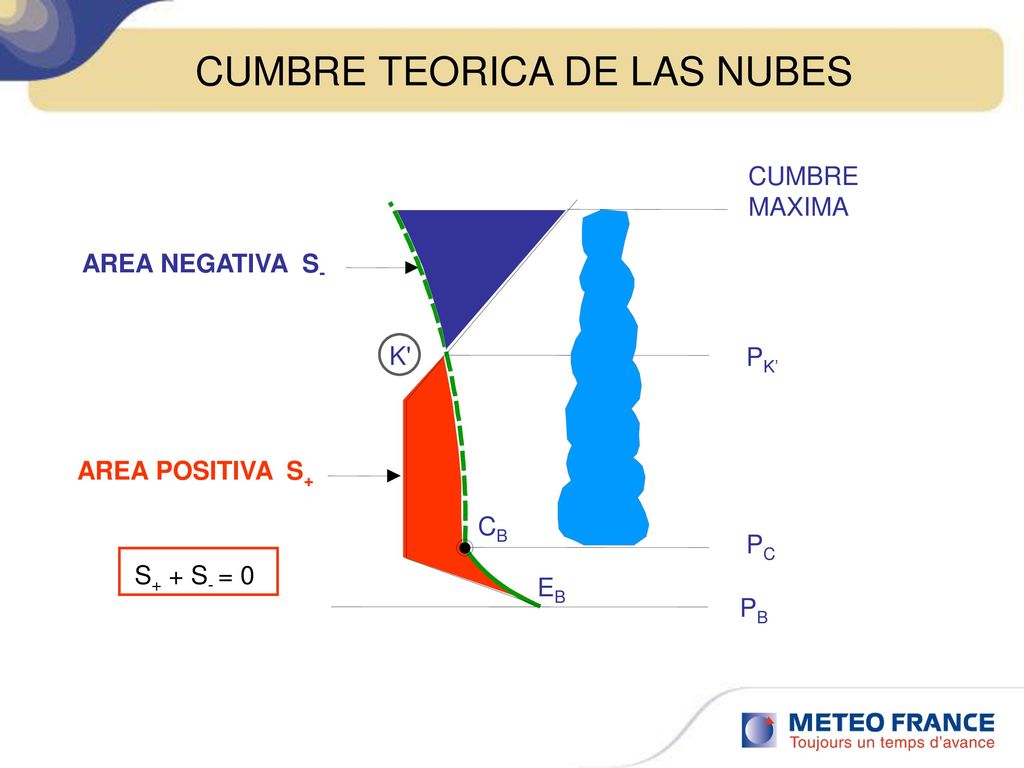 CUMBRE TEORICA DE LAS NUBES

CUMBRE MAXIMA

AREA NEGATIVA $S_-$

K'

$P_{K'}$

AREA POSITIVA $S_+$

$C_B$

$P_C$

$S_+ + S_- = 0$

$E_B$

$P_B$

METEO FRANCE
Toujours un temps d'avance